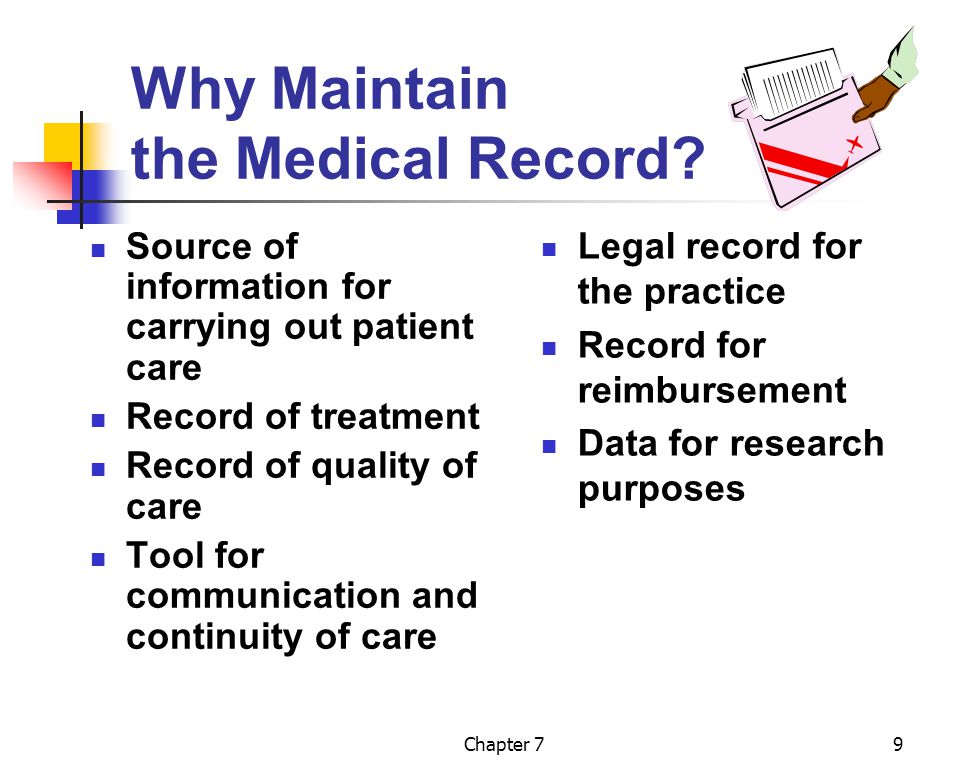 Why Maintain the Medical Record?

- Source of information for carrying out patient care
- Record of treatment
- Record of quality of care
- Tool for communication and continuity of care

- Legal record for the practice
- Record for reimbursement
- Data for research purposes

Chapter 7

9